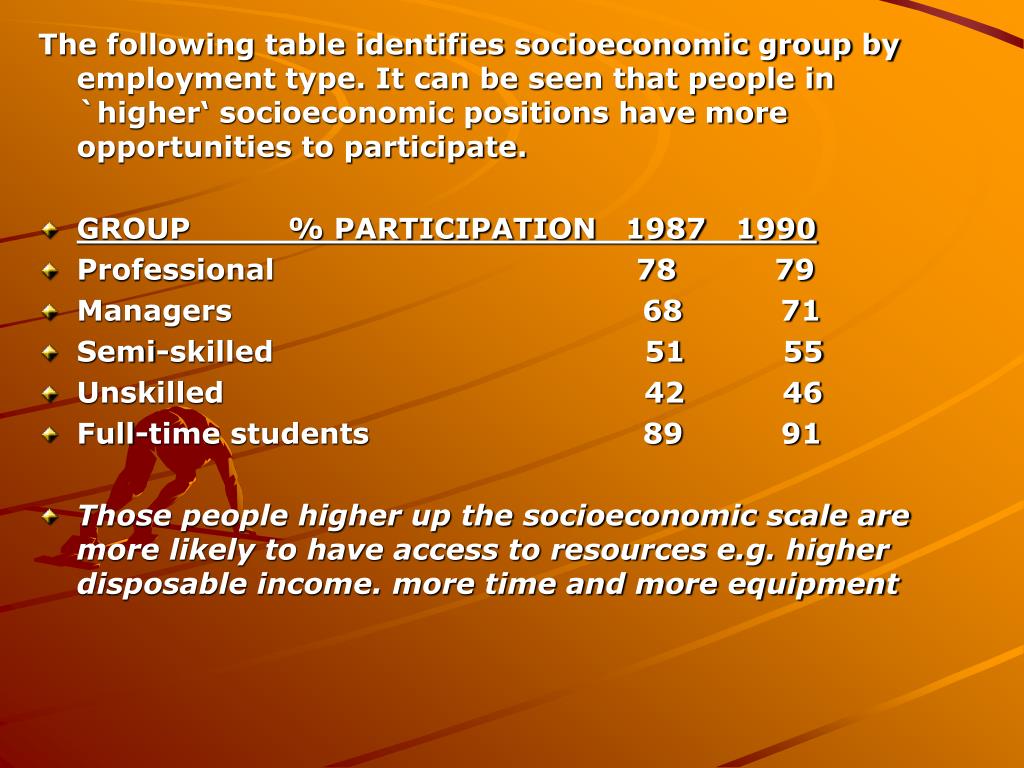 The following table identifies socioeconomic group by employment type. It can be seen that people in `higher‘ socioeconomic positions have more opportunities to participate.

| GROUP | % PARTICIPATION 1987 | 1990 |
|---|---|---|
| Professional | 78 | 79 |
| Managers | 68 | 71 |
| Semi-skilled | 51 | 55 |
| Unskilled | 42 | 46 |
| Full-time students | 89 | 91 |

Those people higher up the socioeconomic scale are more likely to have access to resources e.g. higher disposable income. more time and more equipment